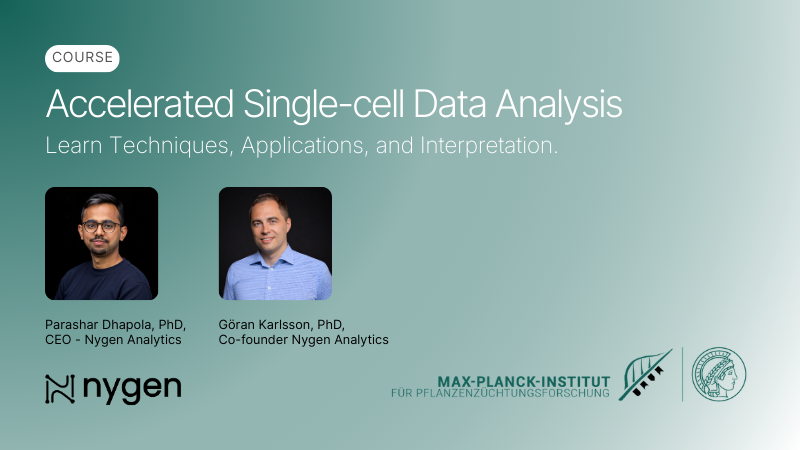 COURSE

Accelerated Single-cell Data Analysis

Learn Techniques, Applications, and Interpretation.

Parashar Dhapola, PhD, CEO - Nygen Analytics

Göran Karlsson, PhD, Co-founder Nygen Analytics

nygen

MAX-PLANCK-INSTITUT FÜR PFLANZENZÜCHTUNGSFORSCHUNG